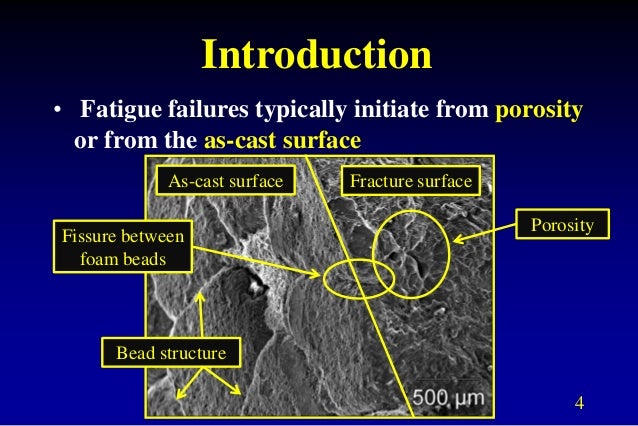 Introduction

• Fatigue failures typically initiate from porosity or from the as-cast surface

As-cast surface

Fracture surface

Fissure between foam beads

Porosity

Bead structure

500 µm

4